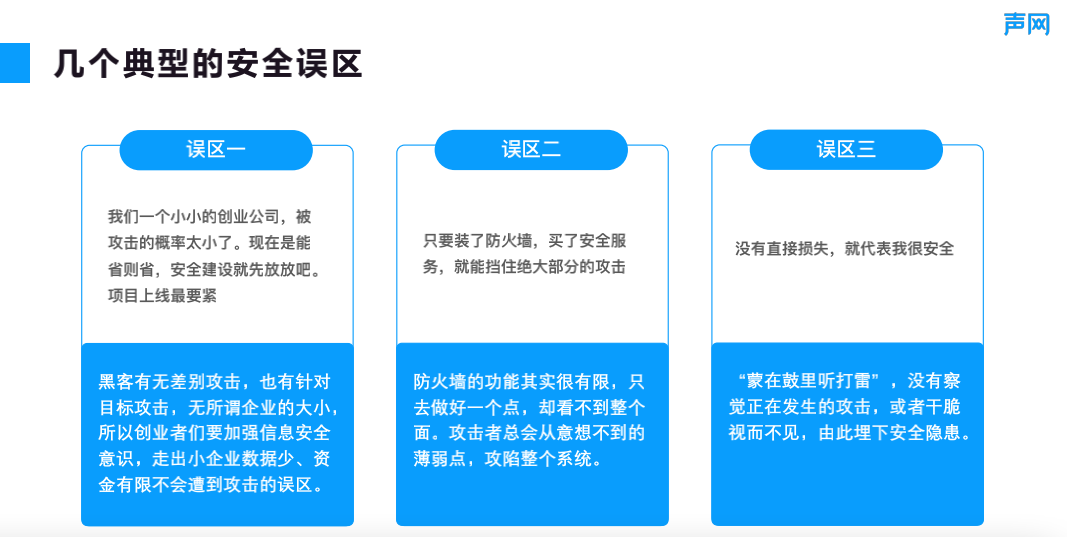 声网

几个典型的安全误区

误区一

我们一个小小的创业公司，被攻击的概率太小了。现在是能省则省，安全建设就先放放吧。项目上线最要紧

黑客有无差别攻击，也有针对目标攻击，无所谓企业的大小，所以创业者们要加强信息安全意识，走出小企业数据少、资金有限不会遭到攻击的误区。

误区二

只要装了防火墙，买了安全服务，就能挡住绝大部分的攻击

防火墙的功能其实很有限，只去做好一个点，却看不到整个面。攻击者总会从意想不到的薄弱点，攻陷整个系统。

误区三

没有直接损失，就代表我很安全

“蒙在鼓里听打雷”，没有察觉正在发生的攻击，或者干脆视而不见，由此埋下安全隐患。